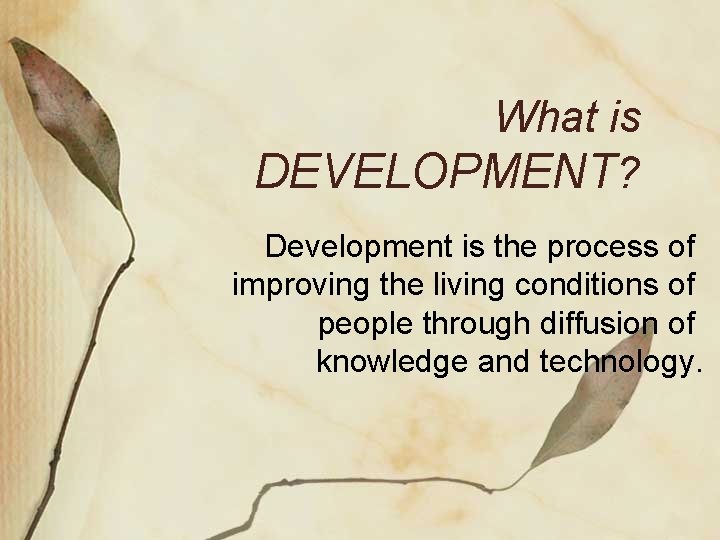 What is DEVELOPMENT?

Development is the process of improving the living conditions of people through diffusion of knowledge and technology.